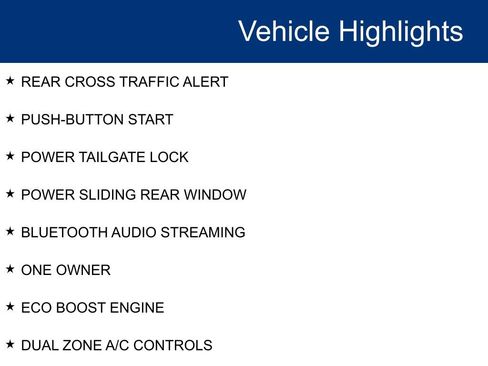 Vehicle Highlights

★ REAR CROSS TRAFFIC ALERT

★ PUSH-BUTTON START

★ POWER TAILGATE LOCK

★ POWER SLIDING REAR WINDOW

★ BLUETOOTH AUDIO STREAMING

★ ONE OWNER

★ ECO BOOST ENGINE

★ DUAL ZONE A/C CONTROLS